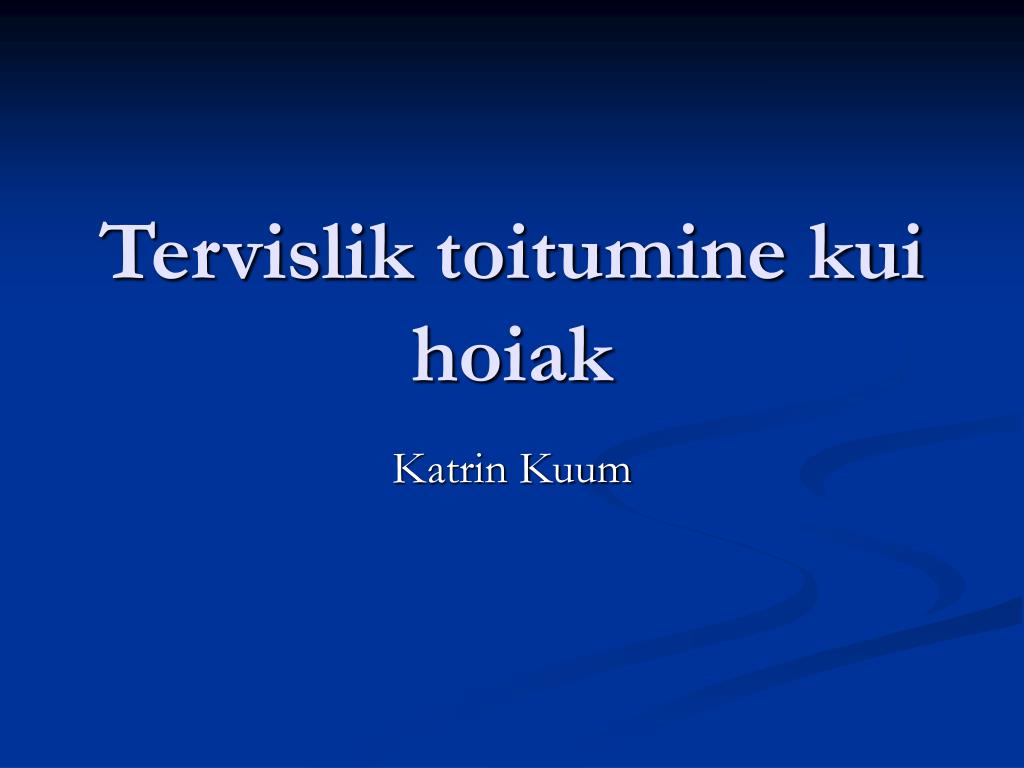 Tervislik toitumine kui hoiak

Katrin Kuum